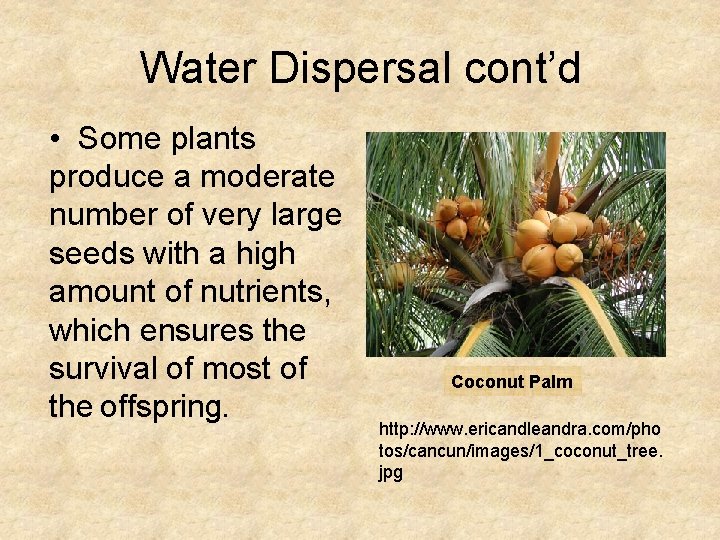 Water Dispersal cont’d

• Some plants produce a moderate number of very large seeds with a high amount of nutrients, which ensures the survival of most of the offspring.

Coconut Palm

http://www.ericandleandra.com/photos/cancun/images/1_coconut_tree.jpg